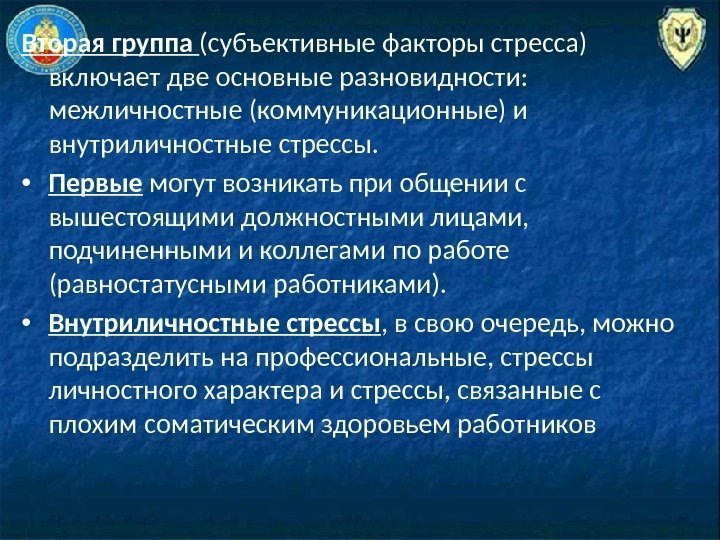 Вторая группа (субъективные факторы стресса) включает две основные разновидности: межличностные (коммуникационные) и внутриличностные стрессы.

• Первые могут возникать при общении с вышестоящими должностными лицами, подчиненными и коллегами по работе (равностатусными работниками).

• Внутриличностные стрессы, в свою очередь, можно подразделить на профессиональные, стрессы личностного характера и стрессы, связанные с плохим соматическим здоровьем работников